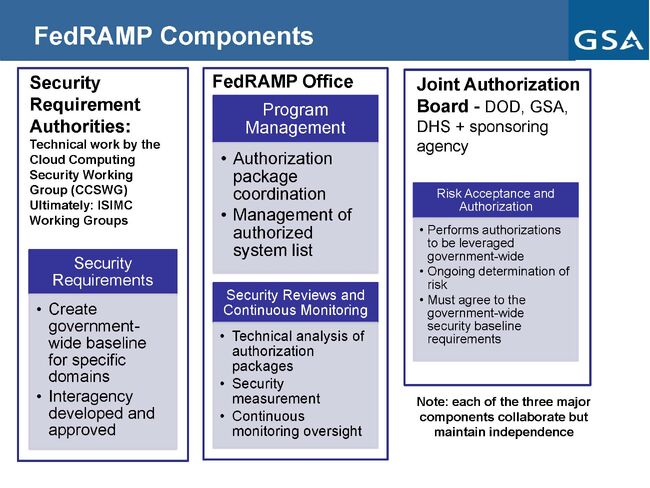 FedRAMP Components

GSA

Security Requirement Authorities:
Technical work by the Cloud Computing Security Working Group (CCSWG)
Ultimately: ISIMC Working Groups

Security Requirements

• Create government-wide baseline for specific domains
• Interagency developed and approved

FedRAMP Office

Program Management

• Authorization package coordination
• Management of authorized system list

Security Reviews and Continuous Monitoring

• Technical analysis of authorization packages
• Security measurement
• Continuous monitoring oversight

Joint Authorization Board - DOD, GSA, DHS + sponsoring agency

Risk Acceptance and Authorization

• Performs authorizations to be leveraged government-wide
• Ongoing determination of risk
• Must agree to the government-wide security baseline requirements

Note: each of the three major components collaborate but maintain independence